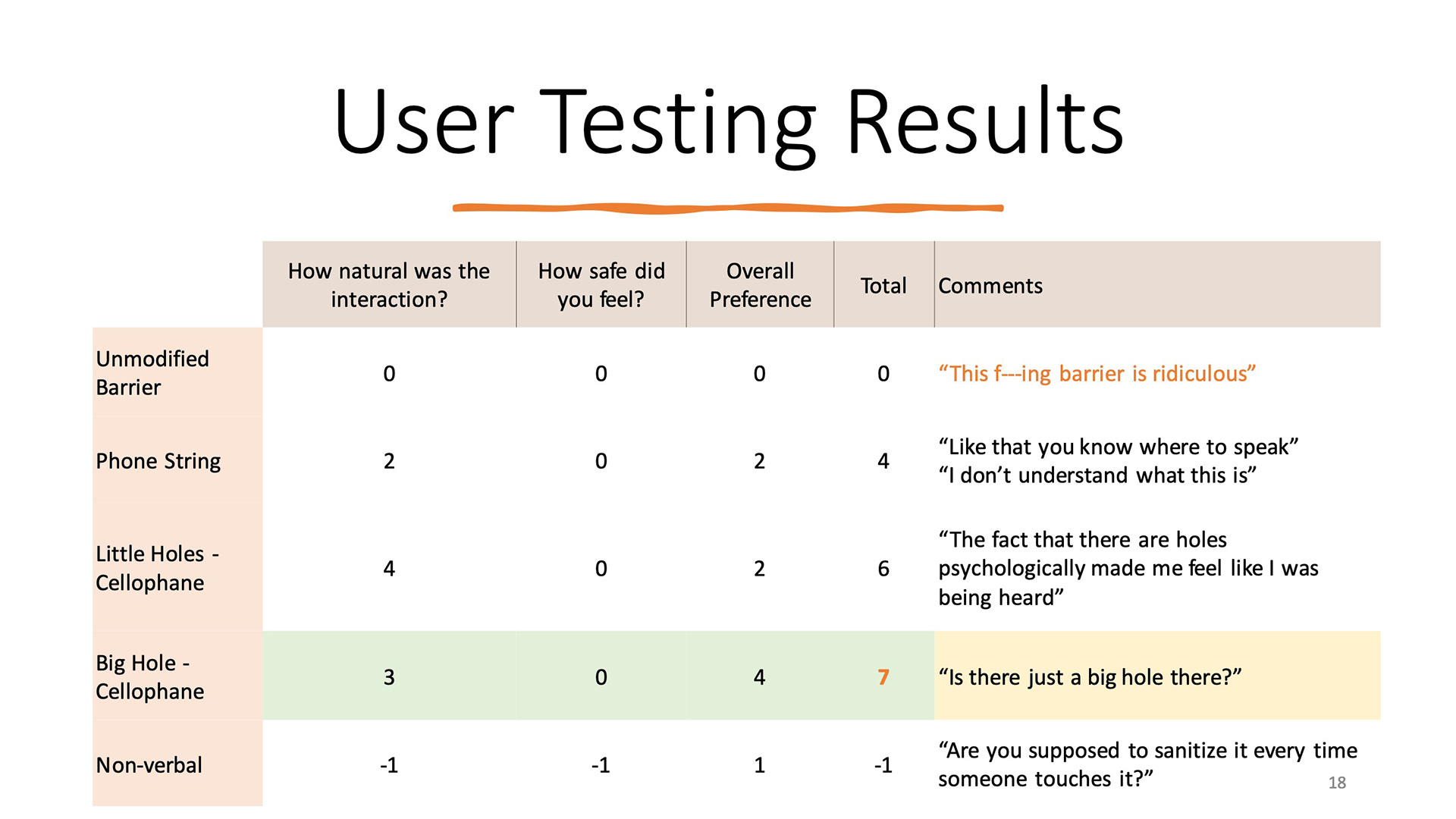 User Testing Results

| | How natural was the interaction? | How safe did you feel? | Overall Preference | Total | Comments |
|---|---|---|---|---|---|
| Unmodified Barrier | 0 | 0 | 0 | 0 | “This f---ing barrier is ridiculous” |
| Phone String | 2 | 0 | 2 | 4 | “Like that you know where to speak” “I don’t understand what this is” |
| Little Holes - Cellophane | 4 | 0 | 2 | 6 | “The fact that there are holes psychologically made me feel like I was being heard” |
| Big Hole - Cellophane | 3 | 0 | 4 | 7 | “Is there just a big hole there?” |
| Non-verbal | -1 | -1 | 1 | -1 | “Are you supposed to sanitize it every time someone touches it?” |

18